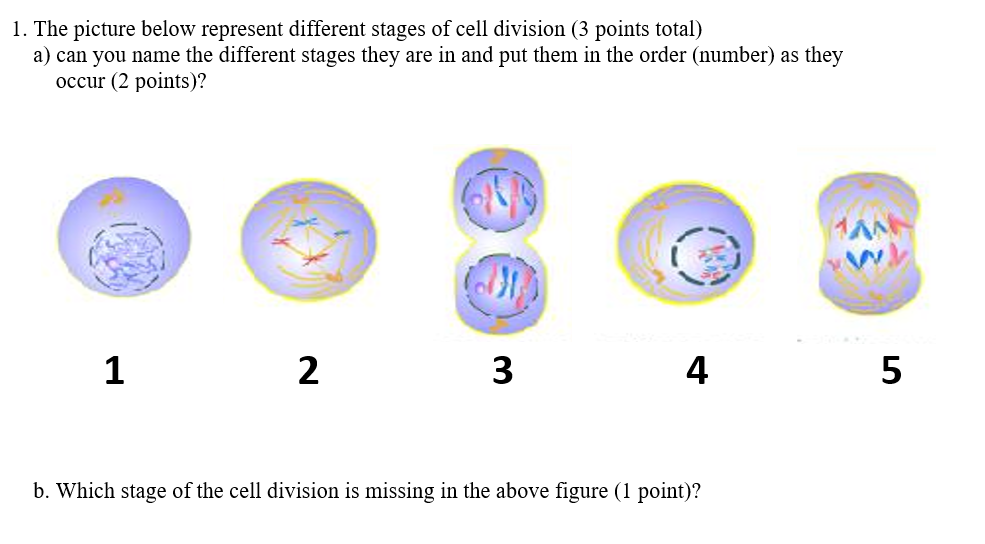 1. The picture below represent different stages of cell division (3 points total)
a) can you name the different stages they are in and put them in the order (number) as they occur (2 points)?

1

2

3

4

5

b. Which stage of the cell division is missing in the above figure (1 point)?